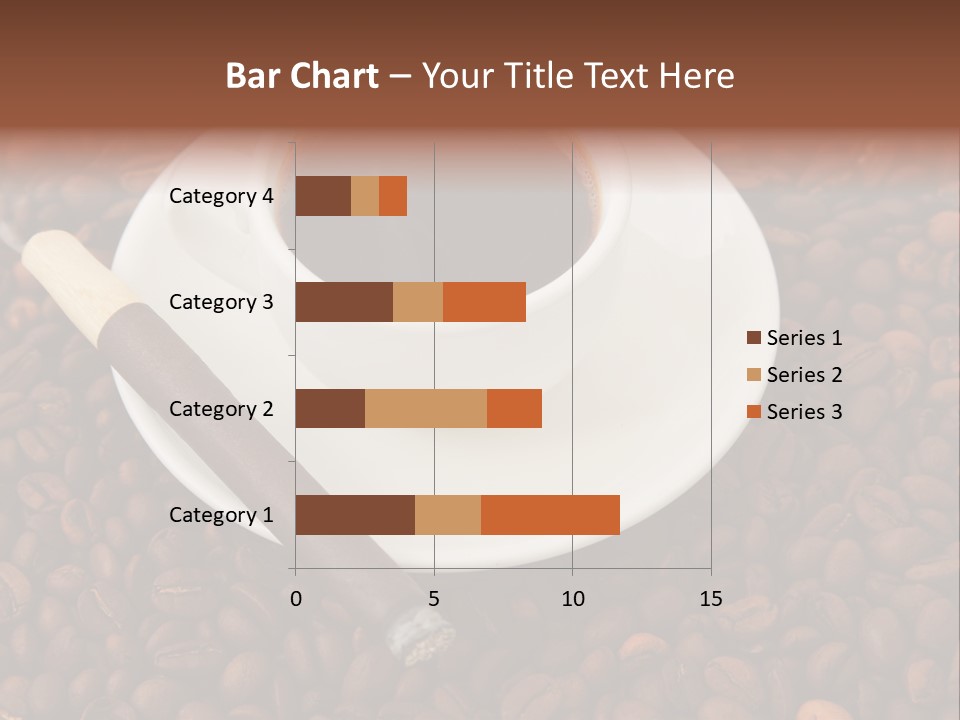 Bar Chart – Your Title Text Here

Category 4
Category 3
Category 2
Category 1

0
5
10
15

Series 1
Series 2
Series 3